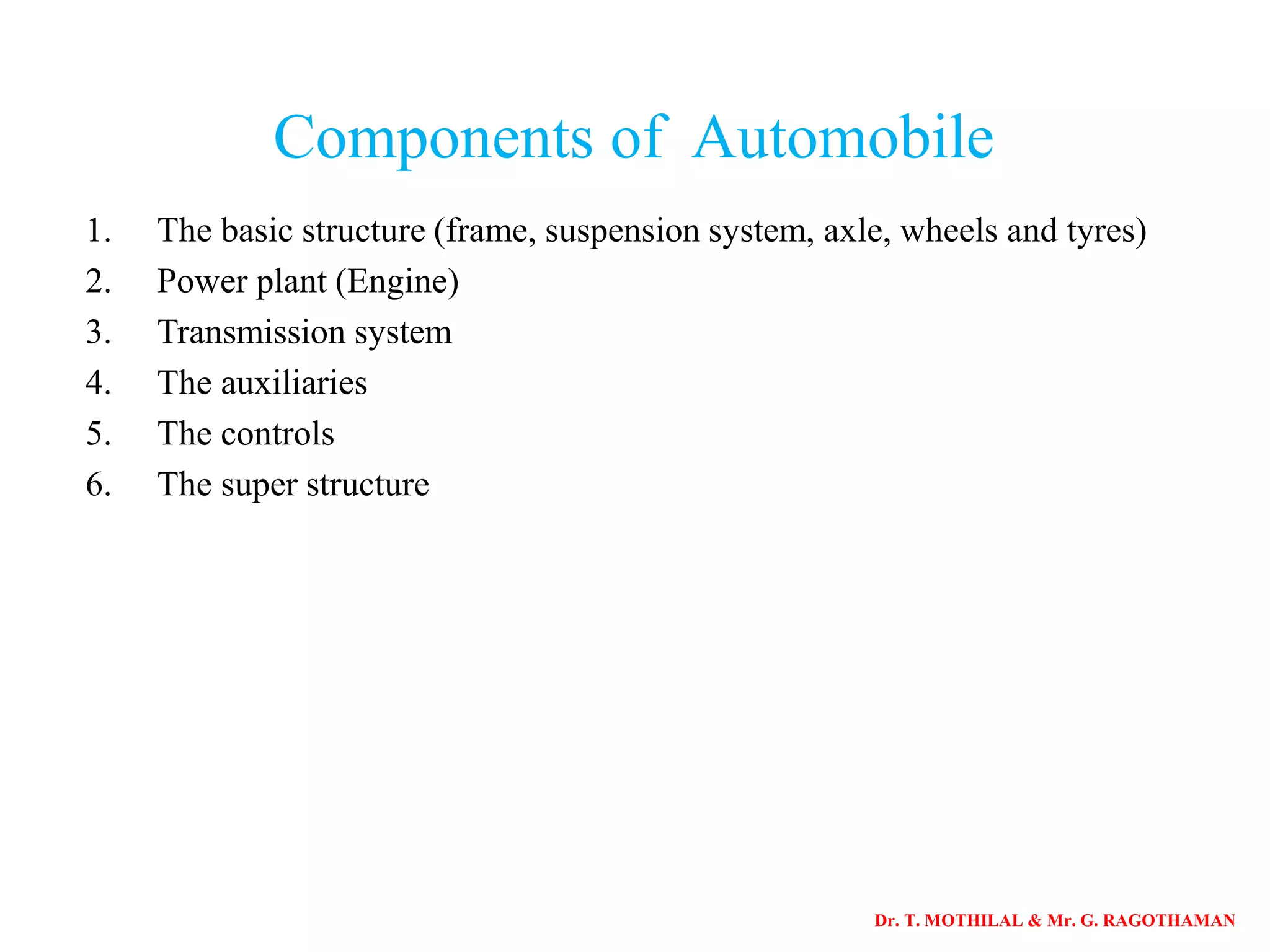 Components of Automobile

1. The basic structure (frame, suspension system, axle, wheels and tyres)
2. Power plant (Engine)
3. Transmission system
4. The auxiliaries
5. The controls
6. The super structure

Dr. T. MOTHILAL & Mr. G. RAGOTHAMAN